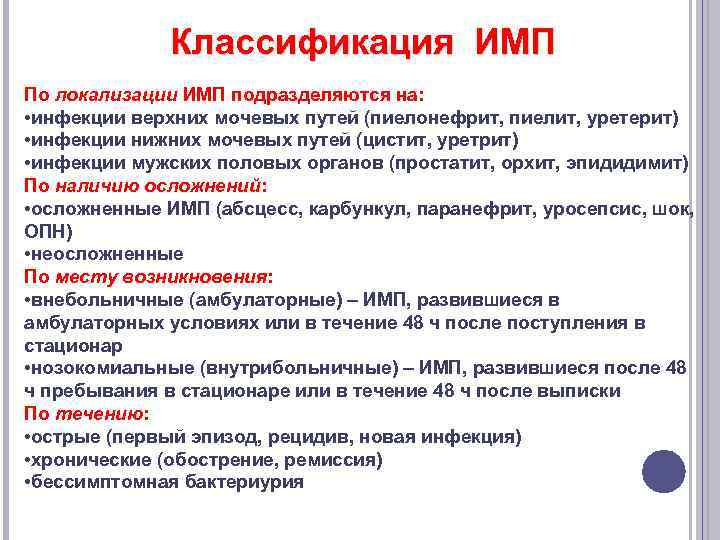 Классификация ИМП

По локализации ИМП подразделяются на:
•инфекции верхних мочевых путей (пиелонефрит, пиелит, уретерит)
•инфекции нижних мочевых путей (цистит, уретрит)
•инфекции мужских половых органов (простатит, орхит, эпидидимит)
По наличию осложнений:
•осложненные ИМП (абсцесс, карбункул, паранефрит, уросепсис, шок, ОПН)
•неосложненные
По месту возникновения:
•внебольничные (амбулаторные) – ИМП, развившиеся в амбулаторных условиях или в течение 48 ч после поступления в стационар
•нозокомиальные (внутрибольничные) – ИМП, развившиеся после 48 ч пребывания в стационаре или в течение 48 ч после выписки
По течению:
•острые (первый эпизод, рецидив, новая инфекция)
•хронические (обострение, ремиссия)
•бессимптомная бактериурия